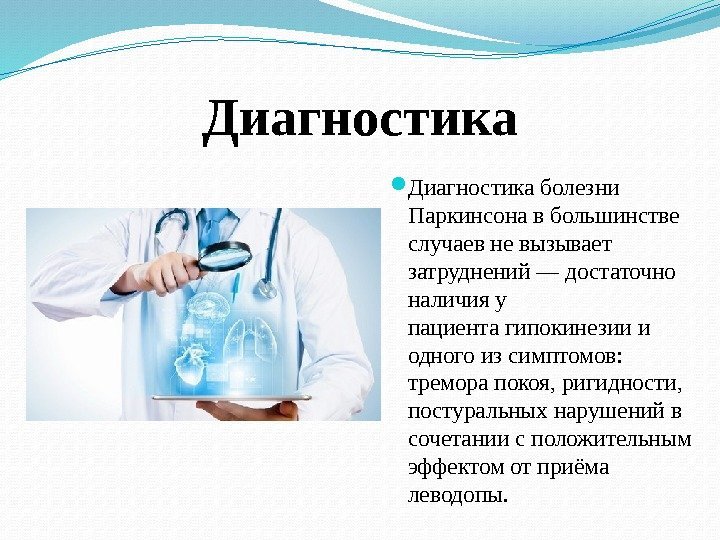 Диагностика

Диагностика болезни Паркинсона в большинстве случаев не вызывает затруднений — достаточно наличия у пациента гипокинезии и одного из симптомов: тремора покоя, ригидности, постуральных нарушений в сочетании с положительным эффектом от приёма леводопы.